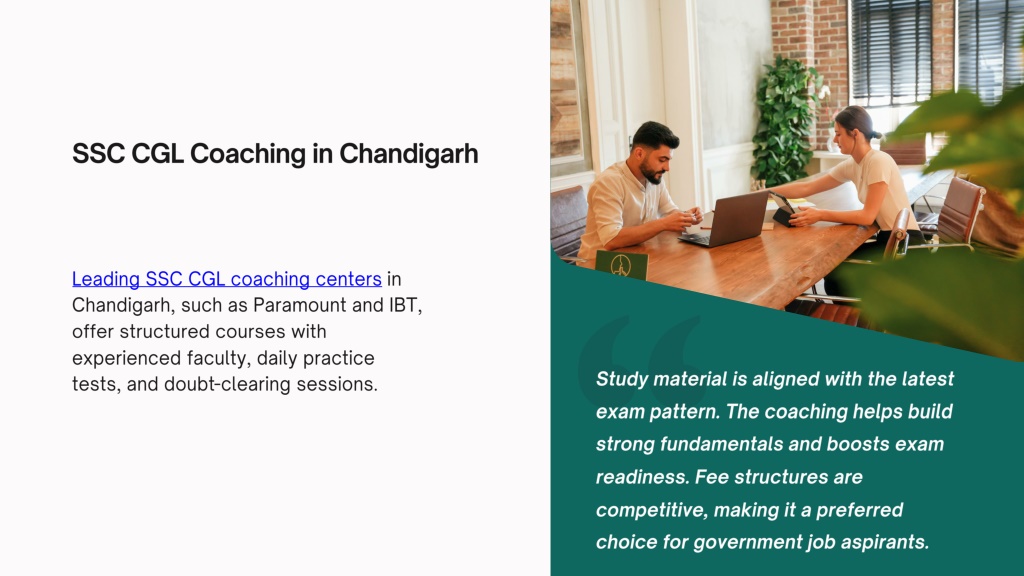 SSC CGL Coaching in Chandigarh

Leading SSC CGL coaching centers in Chandigarh, such as Paramount and IBT, offer structured courses with experienced faculty, daily practice tests, and doubt-clearing sessions.

Study material is aligned with the latest exam pattern. The coaching helps build strong fundamentals and boosts exam readiness. Fee structures are competitive, making it a preferred choice for government job aspirants.